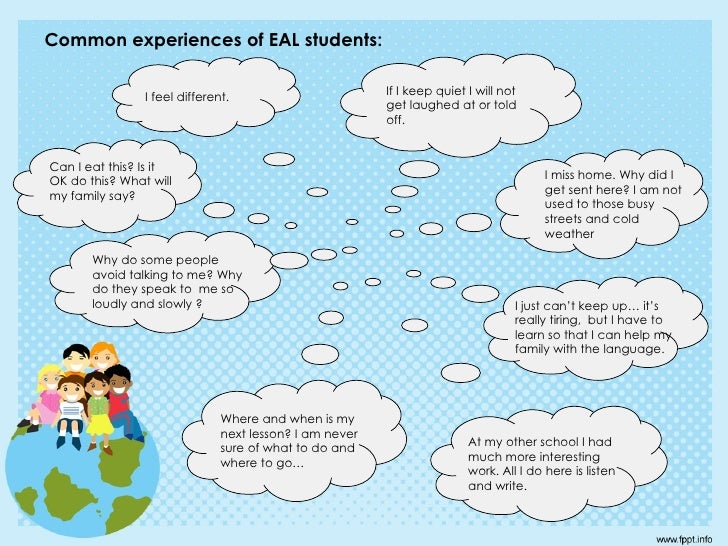 Common experiences of EAL students:

I feel different.

If I keep quiet I will not get laughed at or told off.

Can I eat this? Is it OK do this? What will my family say?

I miss home. Why did I get sent here? I am not used to those busy streets and cold weather

Why do some people avoid talking to me? Why do they speak to me so loudly and slowly ?

I just can't keep up… it's really tiring, but I have to learn so that I can help my family with the language.

Where and when is my next lesson? I am never sure of what to do and where to go…

At my other school I had much more interesting work. All I do here is listen and write.

www.fppt.info